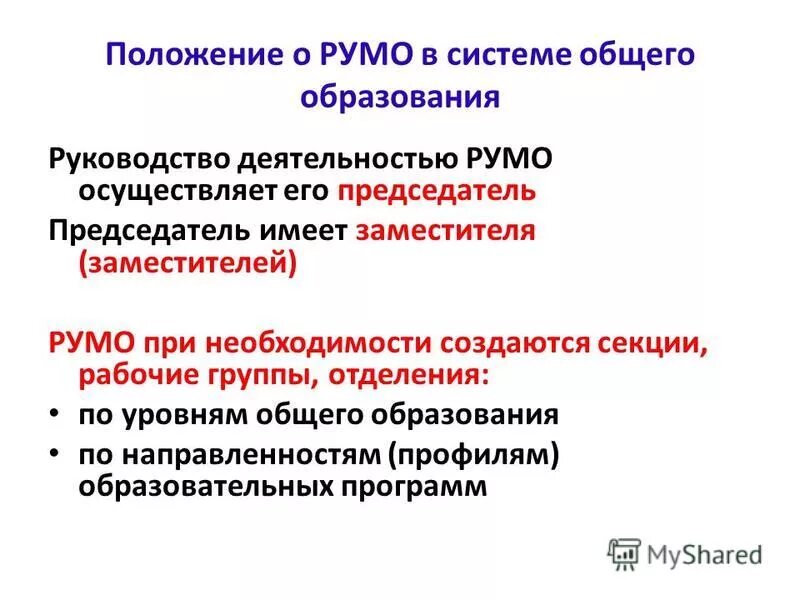 Положение о РУМО в системе общего образования

Руководство деятельностью РУМО осуществляет его председатель

Председатель имеет заместителя (заместителей)

РУМО при необходимости создаются секции, рабочие группы, отделения:

• по уровням общего образования
• по направленностям (профилям) образовательных программ

MyShared